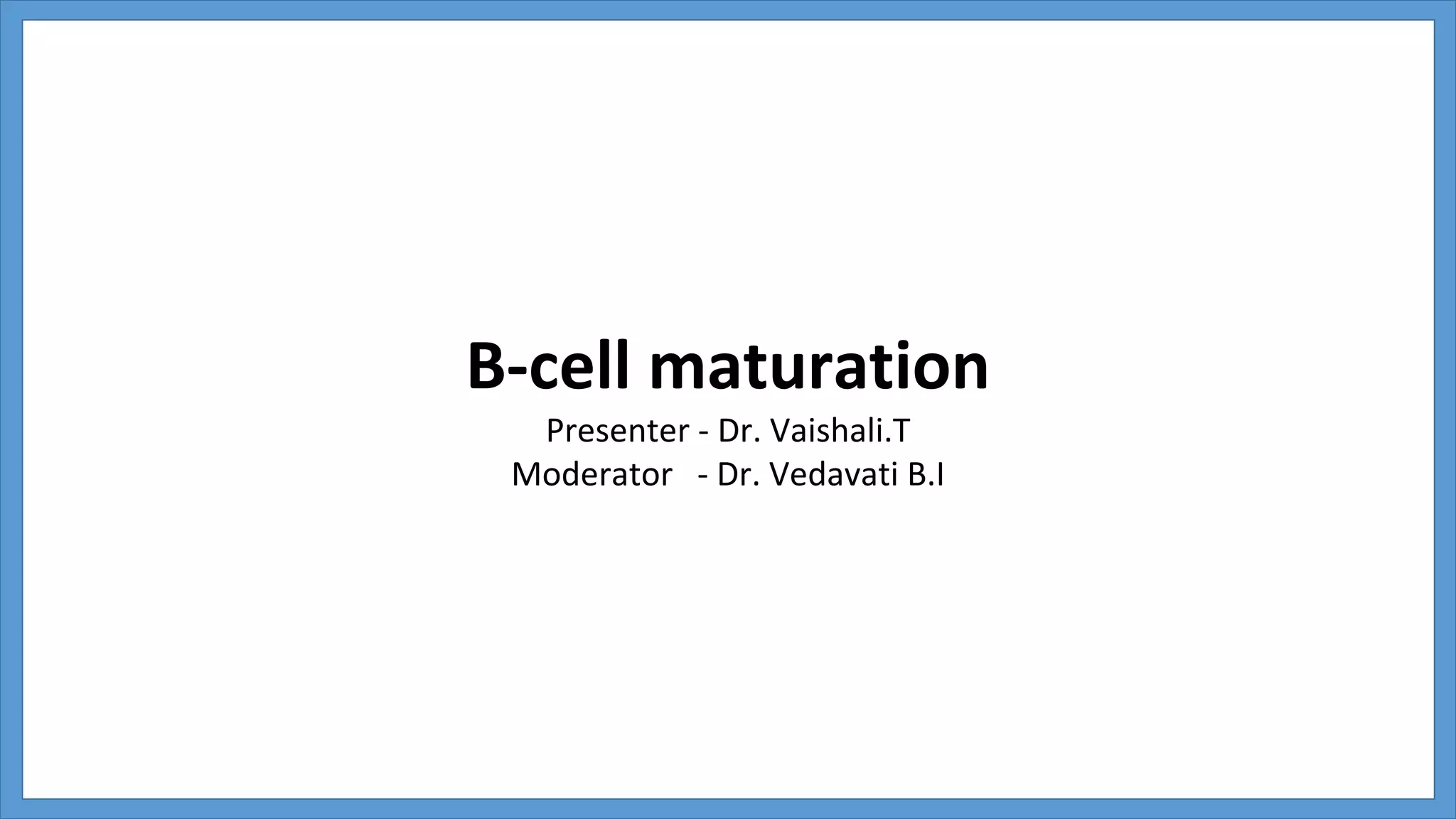 B-cell maturation

Presenter - Dr. Vaishali.T
Moderator - Dr. Vedavati B.I